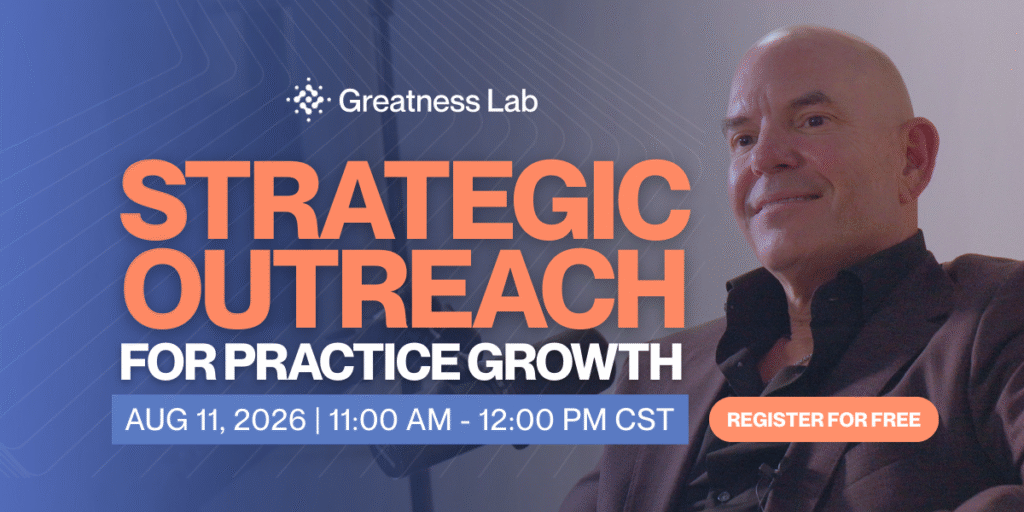 Greatness Lab

STRATEGIC OUTREACH

FOR PRACTICE GROWTH

AUG 11, 2026 | 11:00 AM - 12:00 PM CST

REGISTER FOR FREE